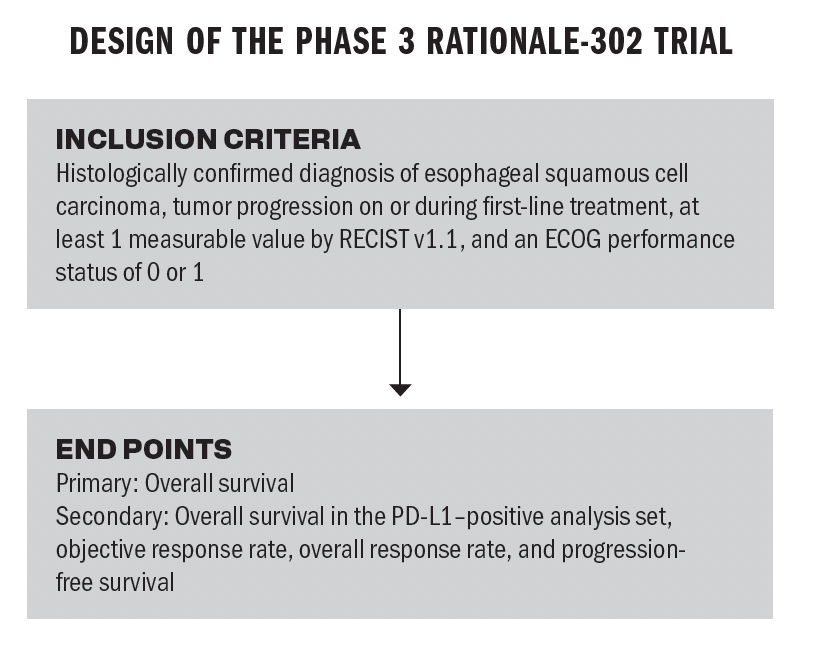 DESIGN OF THE PHASE 3 RATIONALE-302 TRIAL

INCLUSION CRITERIA
Histologically confirmed diagnosis of esophageal squamous cell carcinoma, tumor progression on or during first-line treatment, at least 1 measurable value by RECIST v1.1, and an ECOG performance status of 0 or 1

END POINTS
Primary: Overall survival
Secondary: Overall survival in the PD-L1–positive analysis set, objective response rate, overall response rate, and progression-free survival